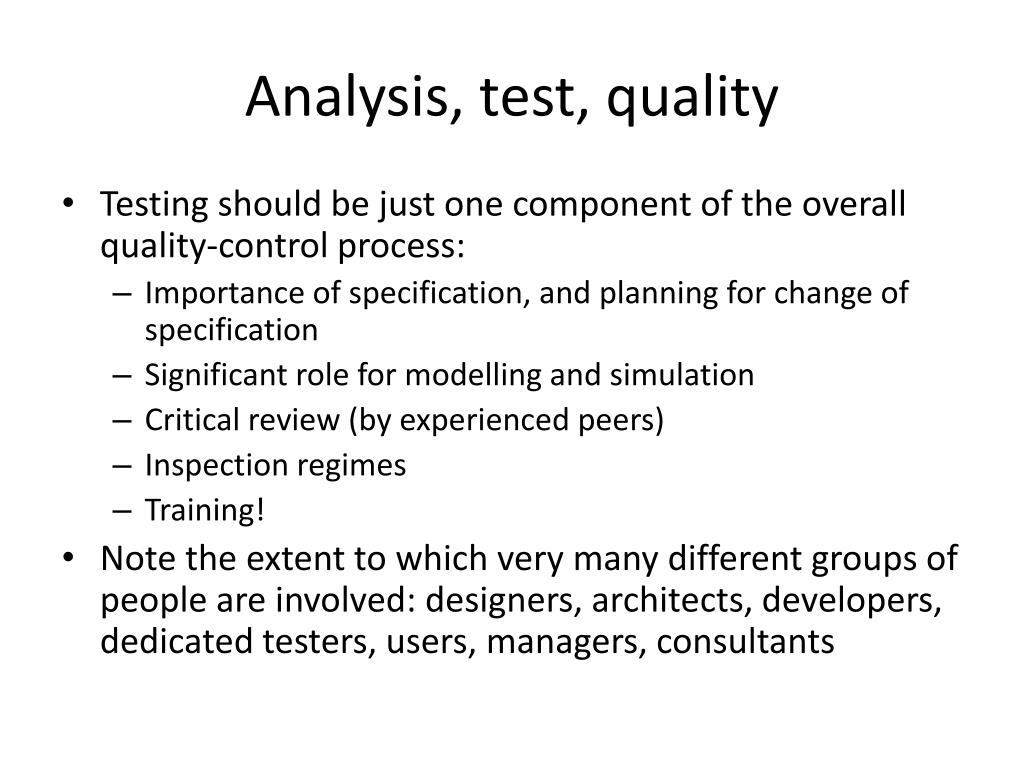 Analysis, test, quality

• Testing should be just one component of the overall quality-control process:
– Importance of specification, and planning for change of specification
– Significant role for modelling and simulation
– Critical review (by experienced peers)
– Inspection regimes
– Training!
• Note the extent to which very many different groups of people are involved: designers, architects, developers, dedicated testers, users, managers, consultants